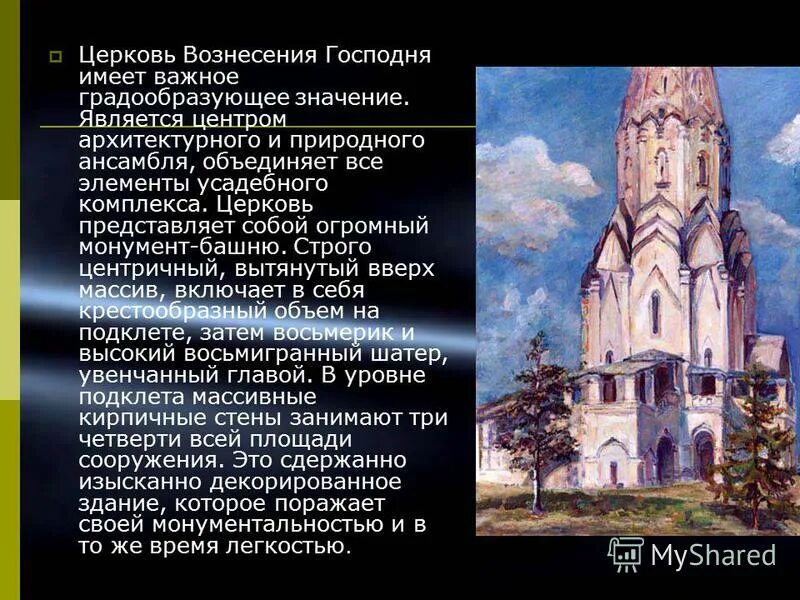 Церковь Вознесения Господня имеет важное градообразующее значение. Является центром архитектурного и природного ансамбля, объединяет все элементы усадебного комплекса. Церковь представляет собой огромный монумент-башню. Строго центричный, вытянутый вверх массив, включает в себя крестообразный объем на подклете, затем восьмерик и высокий восьмигранный шатер, увенчанный главой. В уровне подклета массивные кирпичные стены занимают три четверти всей площади сооружения. Это сдержанно изысканно декорированное здание, которое поражает своей монументальностью и в то же время легкостью.

MyShared